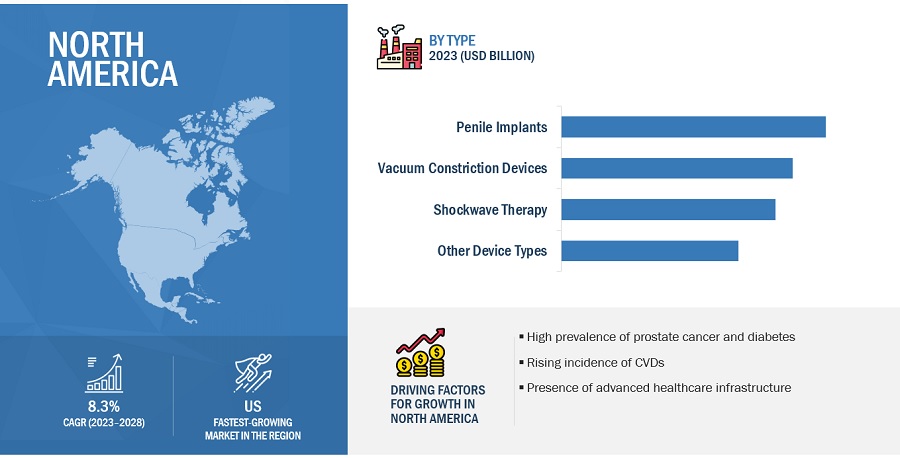 NORTH AMERICA

8.3%
CAGR (2023–2028)

US
FASTEST-GROWING MARKET IN THE REGION

BY TYPE
2023 (USD BILLION)

Penile Implants
Vacuum Constriction Devices
Shockwave Therapy
Other Device Types

DRIVING FACTORS FOR GROWTH IN NORTH AMERICA

▪ High prevalence of prostate cancer and diabetes
▪ Rising incidence of CVDs
▪ Presence of advanced healthcare infrastructure